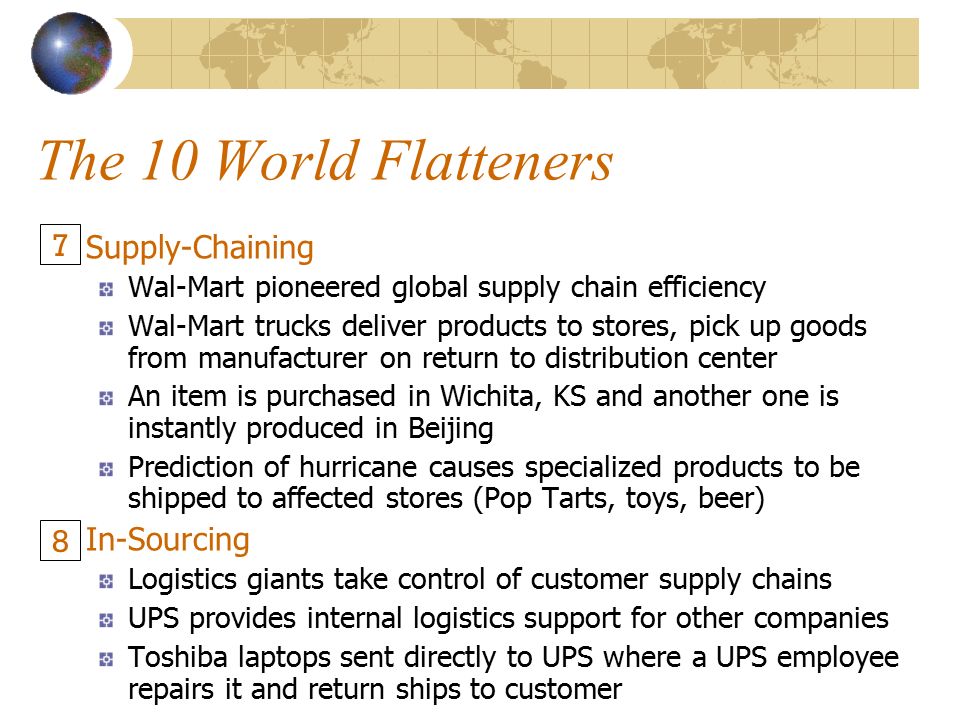 The 10 World Flatteners

7 Supply-Chaining

Wal-Mart pioneered global supply chain efficiency

Wal-Mart trucks deliver products to stores, pick up goods from manufacturer on return to distribution center

An item is purchased in Wichita, KS and another one is instantly produced in Beijing

Prediction of hurricane causes specialized products to be shipped to affected stores (Pop Tarts, toys, beer)

8 In-Sourcing

Logistics giants take control of customer supply chains

UPS provides internal logistics support for other companies

Toshiba laptops sent directly to UPS where a UPS employee repairs it and return ships to customer